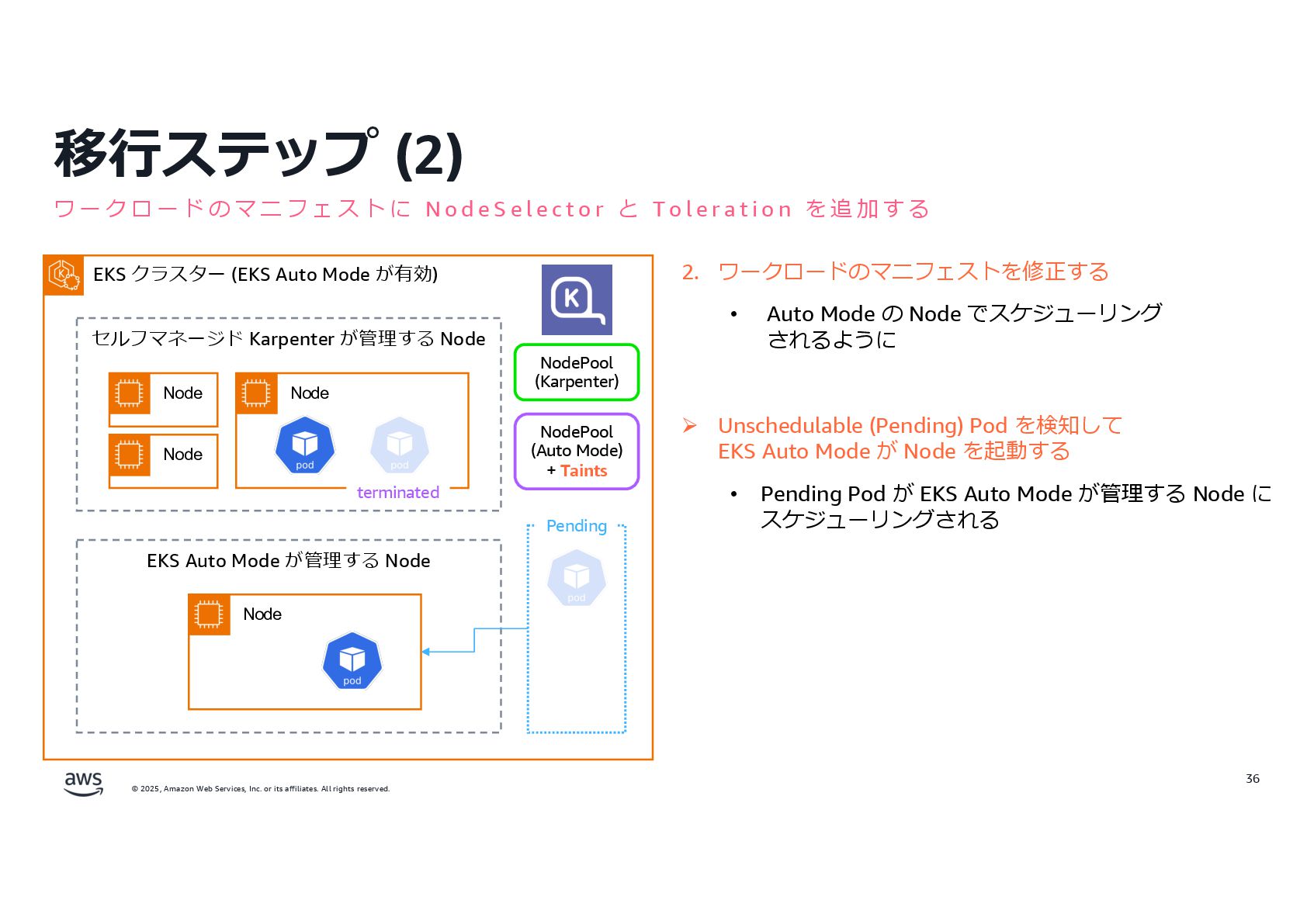 移行ステップ (2)

ワークロードのマニフェストに NodeSelector と Toleration を追加する

EKS クラスター (EKS Auto Mode が有効)

セルフマネージド Karpenter が管理する Node

Node

Node

Node

pod

pod

terminated

NodePool (Karpenter)

NodePool (Auto Mode) + Taints

Pending

pod

EKS Auto Mode が管理する Node

Node

pod

2. ワークロードのマニフェストを修正する

• Auto Mode の Node でスケジューリングされるように

➢ Unschedulable (Pending) Pod を検知して EKS Auto Mode が Node を起動する

• Pending Pod が EKS Auto Mode が管理する Node にスケジューリングされる

aws

© 2025, Amazon Web Services, Inc. or its affiliates. All rights reserved.

36